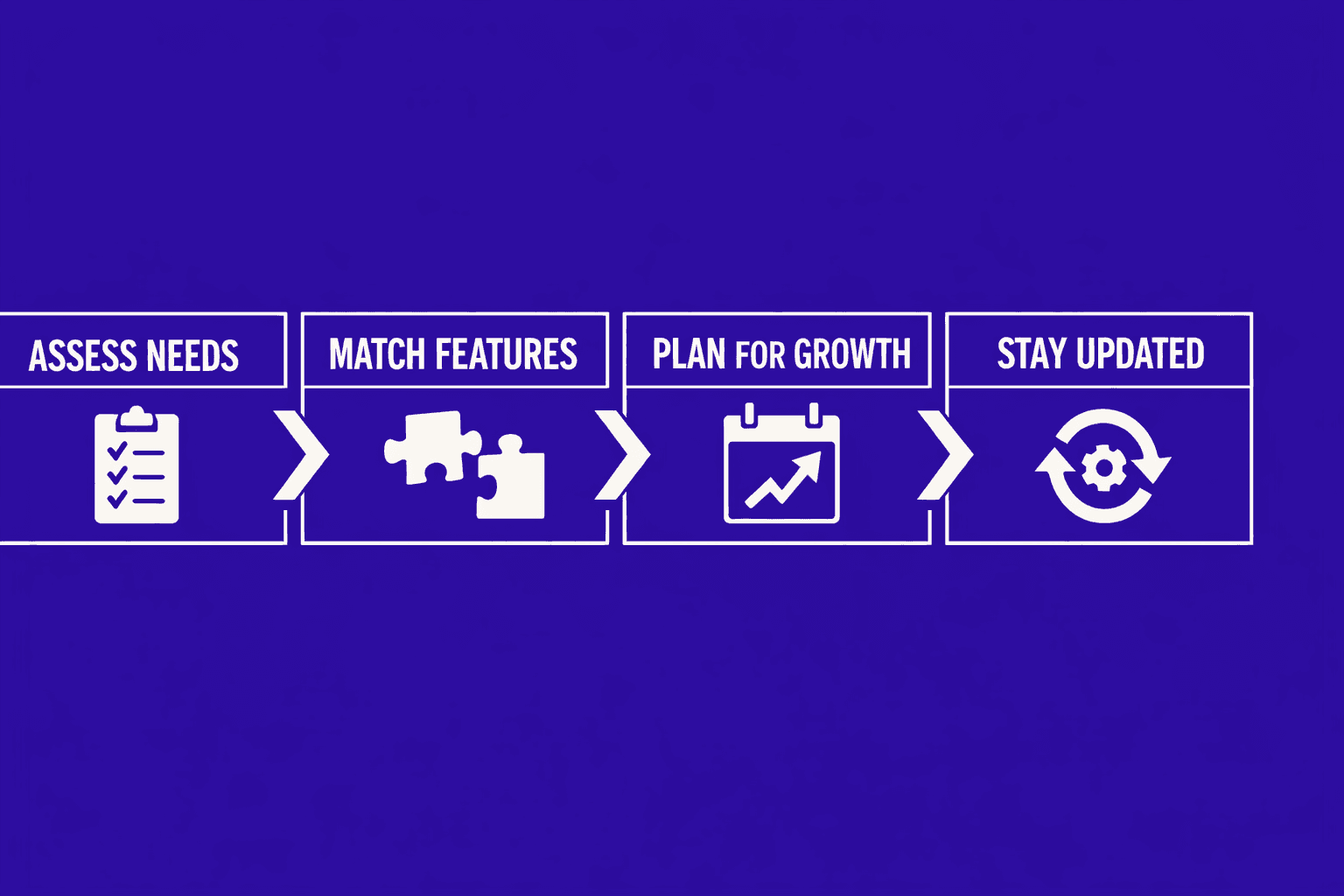 ASSESS NEEDS

MATCH FEATURES

PLAN FOR GROWTH

STAY UPDATED